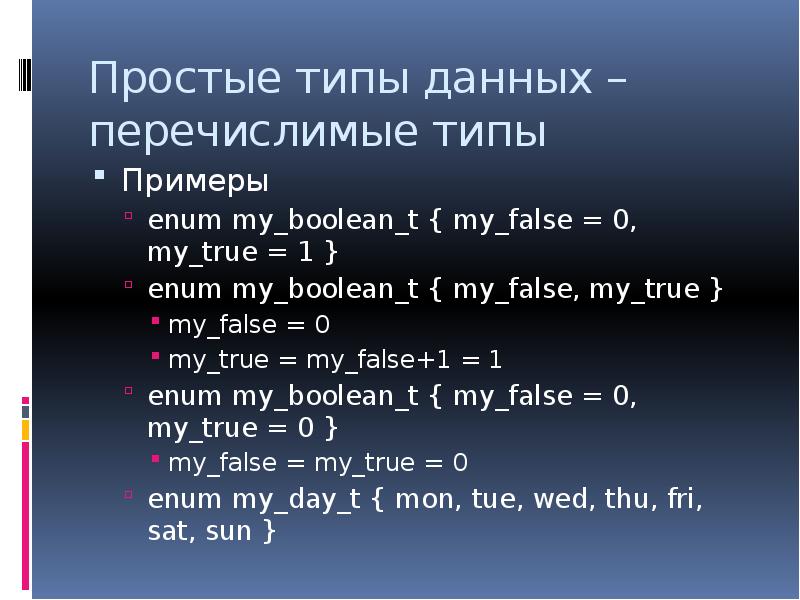 Простые типы данных – перечислимые типы

Примеры

enum my_boolean_t { my_false = 0, my_true = 1 }

enum my_boolean_t { my_false, my_true }

my_false = 0

my_true = my_false+1 = 1

enum my_boolean_t { my_false = 0, my_true = 0 }

my_false = my_true = 0

enum my_day_t { mon, tue, wed, thu, fri, sat, sun }